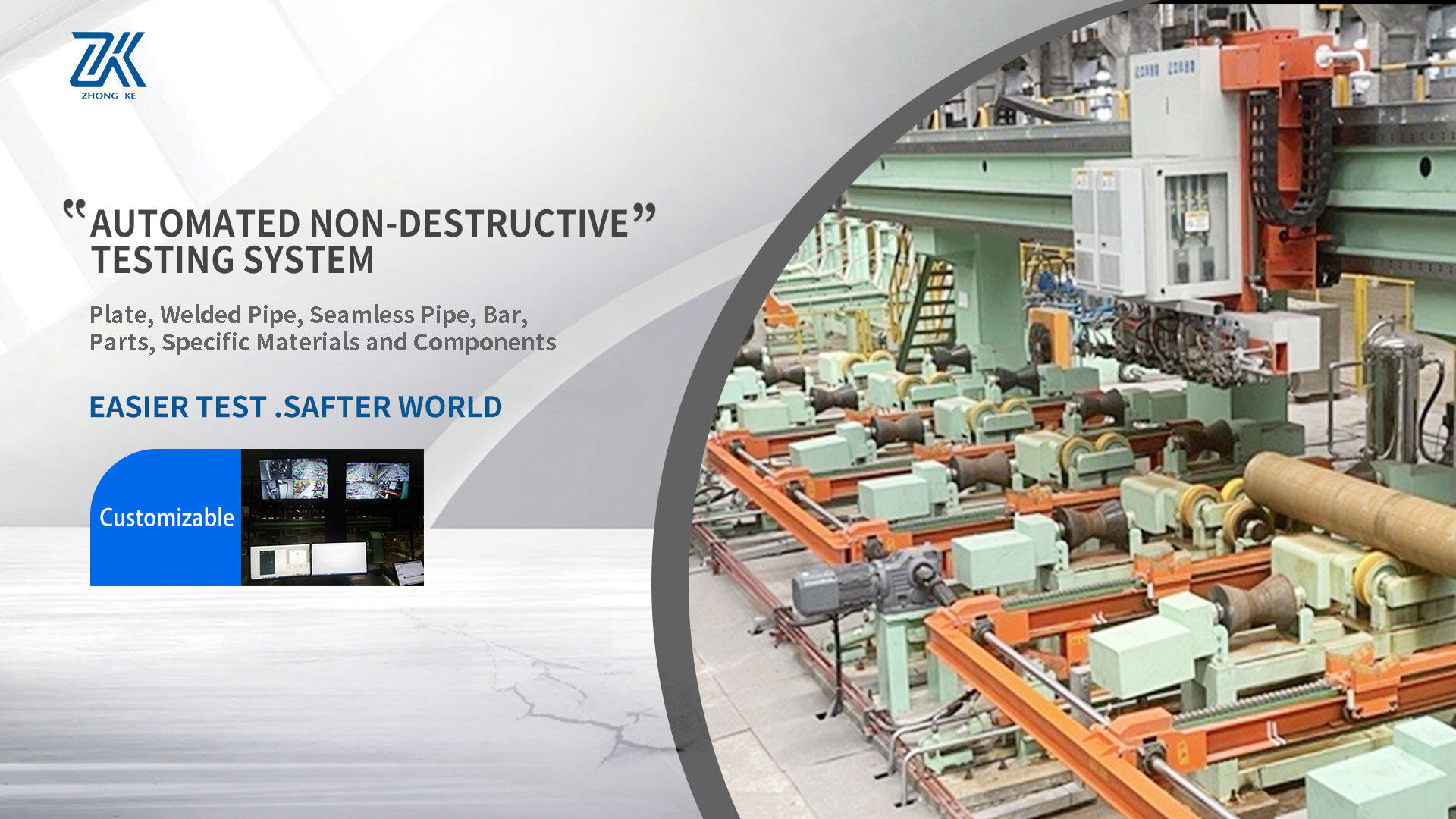 ZK
ZHONG KE

“AUTOMATED NON-DESTRUCTIVE” TESTING SYSTEM

Plate, Welded Pipe, Seamless Pipe, Bar, Parts, Specific Materials and Components

EASIER TEST .SAFTER WORLD

Customizable